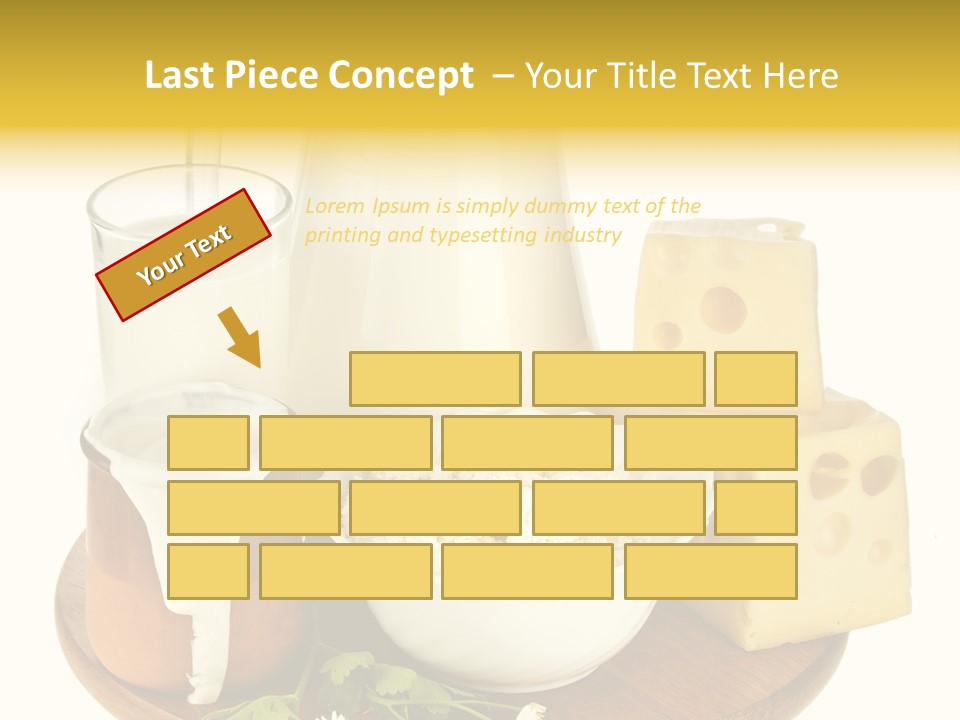 Last Piece Concept – Your Title Text Here

Your Text

Lorem Ipsum is simply dummy text of the printing and typesetting industry